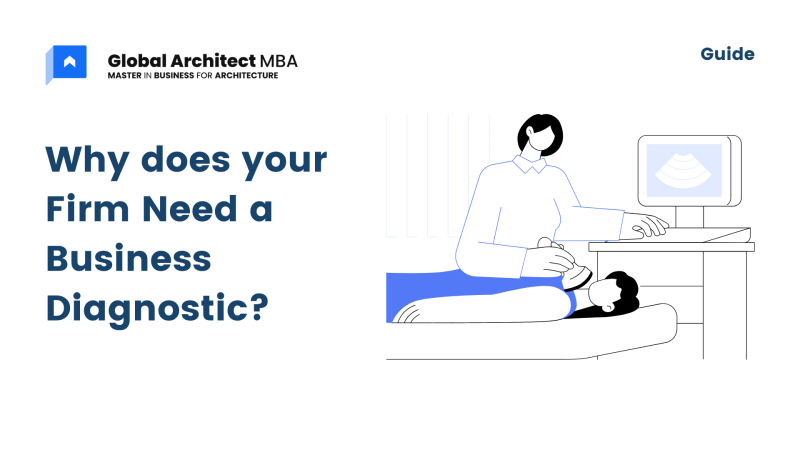 Global Architect MBA
MASTER IN BUSINESS FOR ARCHITECTURE

Guide

Why does your Firm Need a Business Diagnostic?